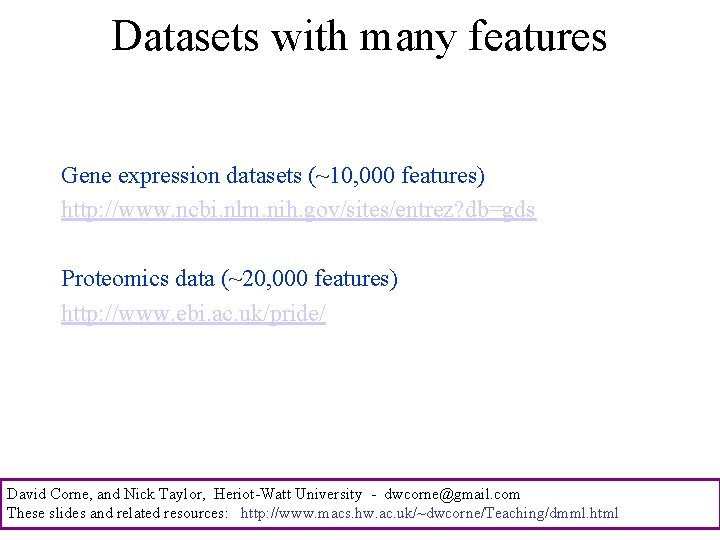 Datasets with many features

Gene expression datasets (~10,000 features)
http://www.ncbi.nlm.nih.gov/sites/entrez?db=gds

Proteomics data (~20,000 features)
http://www.ebi.ac.uk/pride/

David Corne, and Nick Taylor, Heriot-Watt University - dwcorne@gmail.com
These slides and related resources: http://www.macs.hw.ac.uk/~dwcorne/Teaching/dmml.html